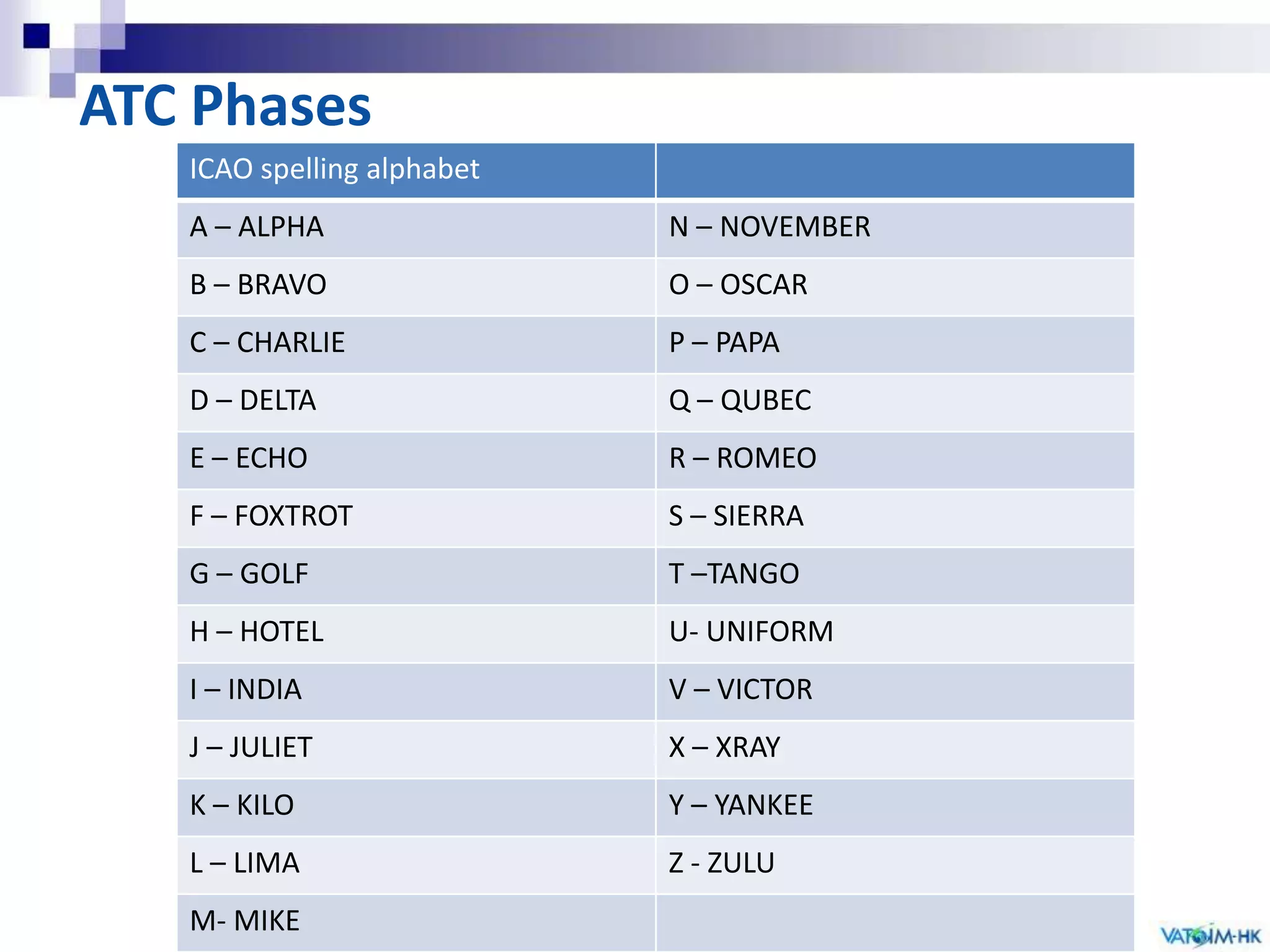 ATC Phases

| ICAO spelling alphabet | |
|---|---|
| A – ALPHA | N – NOVEMBER |
| B – BRAVO | O – OSCAR |
| C – CHARLIE | P – PAPA |
| D – DELTA | Q – QUBEC |
| E – ECHO | R – ROMEO |
| F – FOXTROT | S – SIERRA |
| G – GOLF | T –TANGO |
| H – HOTEL | U- UNIFORM |
| I – INDIA | V – VICTOR |
| J – JULIET | X – XRAY |
| K – KILO | Y – YANKEE |
| L – LIMA | Z - ZULU |
| M- MIKE | |

VATSIM-HK